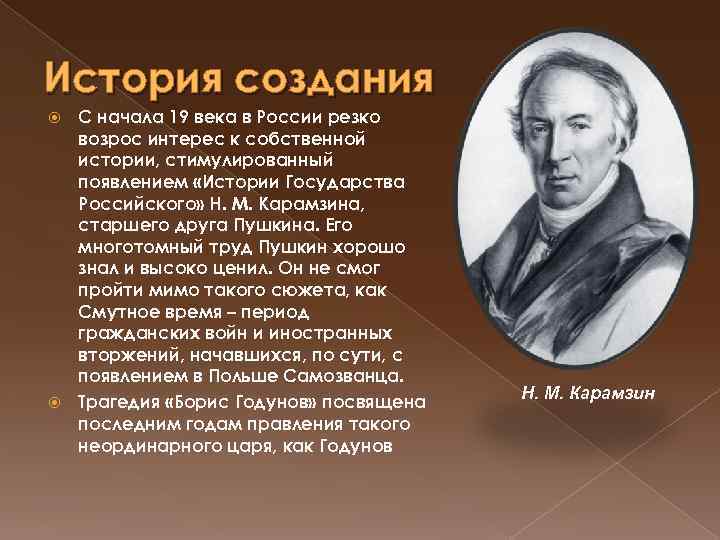 История создания

С начала 19 века в России резко возрос интерес к собственной истории, стимулированный появлением «Истории Государства Российского» Н. М. Карамзина, старшего друга Пушкина. Его многотомный труд Пушкин хорошо знал и высоко ценил. Он не смог пройти мимо такого сюжета, как Смутное время – период гражданских войн и иностранных вторжений, начавшихся, по сути, с появлением в Польше Самозванца.

Трагедия «Борис Годунов» посвящена последним годам правления такого неординарного царя, как Годунов

Н. М. Карамзин